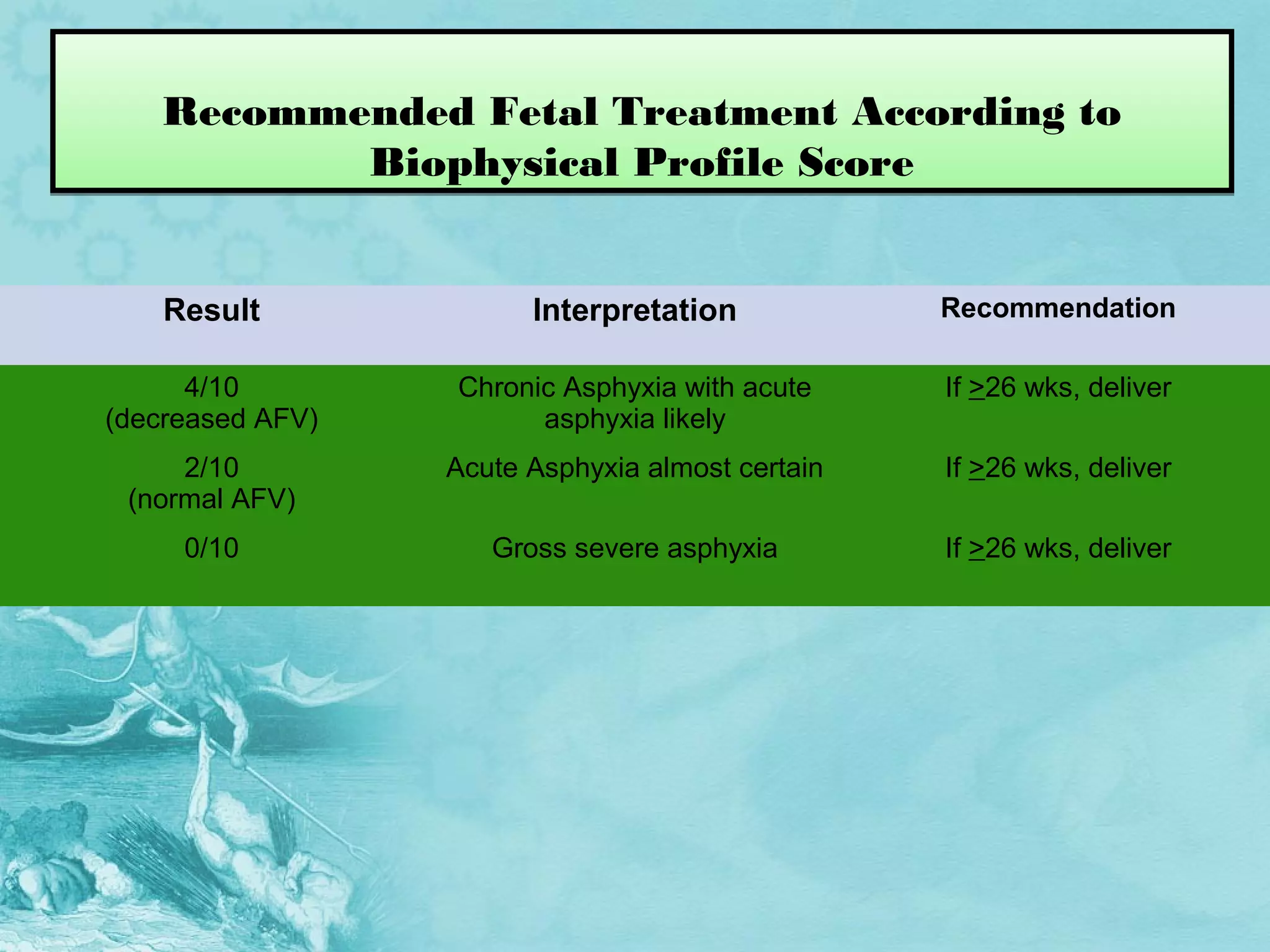 Recommended Fetal Treatment According to Biophysical Profile Score

| Result | Interpretation | Recommendation |
|---|---|---|
| 4/10 (decreased AFV) | Chronic Asphyxia with acute asphyxia likely | If $\geq$26 wks, deliver |
| 2/10 (normal AFV) | Acute Asphyxia almost certain | If $\geq$26 wks, deliver |
| 0/10 | Gross severe asphyxia | If $\geq$26 wks, deliver |